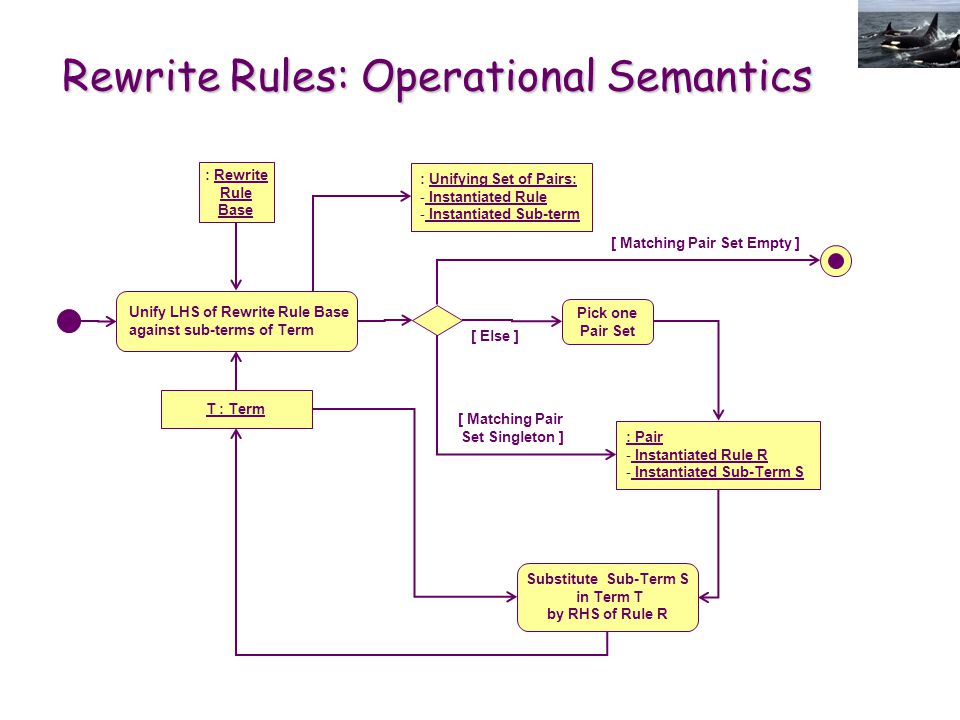 Rewrite Rules: Operational Semantics

: Rewrite Rule Base

: Unifying Set of Pairs:
- Instantiated Rule
- Instantiated Sub-term

[ Matching Pair Set Empty ]

Unify LHS of Rewrite Rule Base against sub-terms of Term

[ Else ]

Pick one Pair Set

T : Term

[ Matching Pair Set Singleton ]

: Pair
- Instantiated Rule R
- Instantiated Sub-Term S

Substitute Sub-Term S in Term T by RHS of Rule R